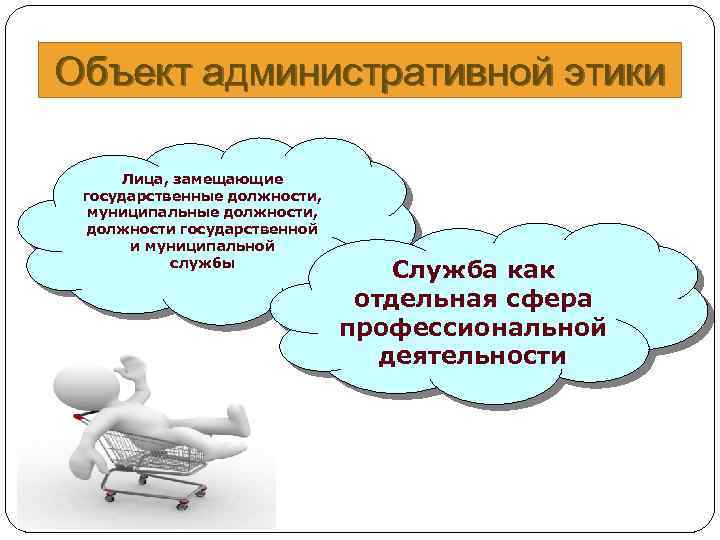 Объект административной этики

Лица, замещающие государственные должности, муниципальные должности, должности государственной и муниципальной службы

Служба как отдельная сфера профессиональной деятельности